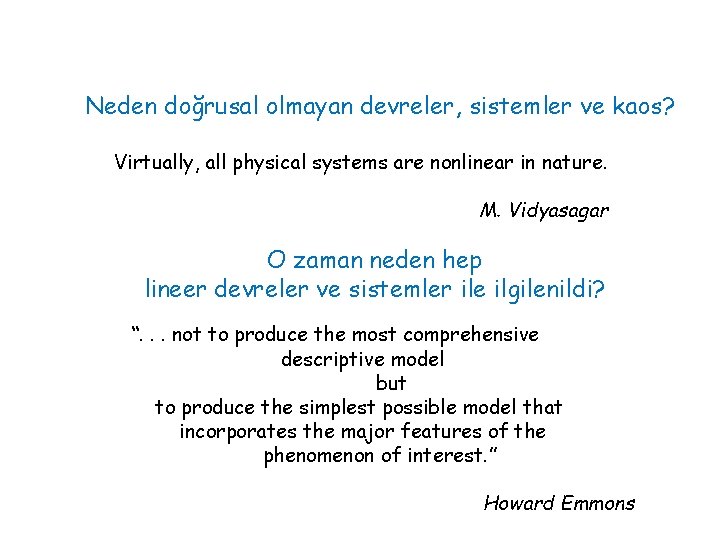 Neden doğrusal olmayan devreler, sistemler ve kaos?

Virtually, all physical systems are nonlinear in nature.

M. Vidyasagar

O zaman neden hep lineer devreler ve sistemler ile ilgilenildi?

“. . . not to produce the most comprehensive descriptive model
but
to produce the simplest possible model that incorporates the major features of the phenomenon of interest.”

Howard Emmons